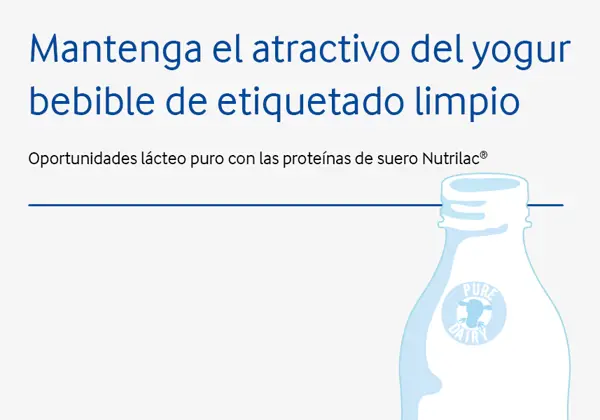 Mantenga el atractivo del yogur bebible de etiquetado limpio

Oportunidades lácteo puro con las proteínas de suero Nutrilac®

PURE DAIRY